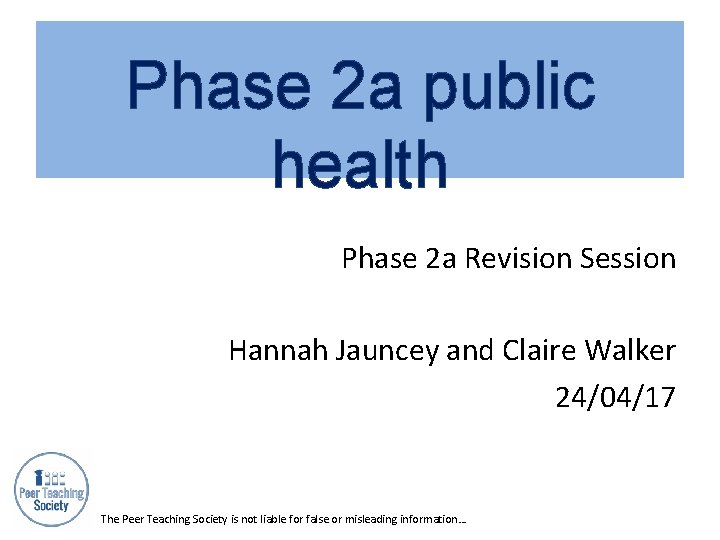 Phase 2a public health

Phase 2a Revision Session

Hannah Jauncey and Claire Walker
24/04/17

Peer Teaching Society

The Peer Teaching Society is not liable for false or misleading information…